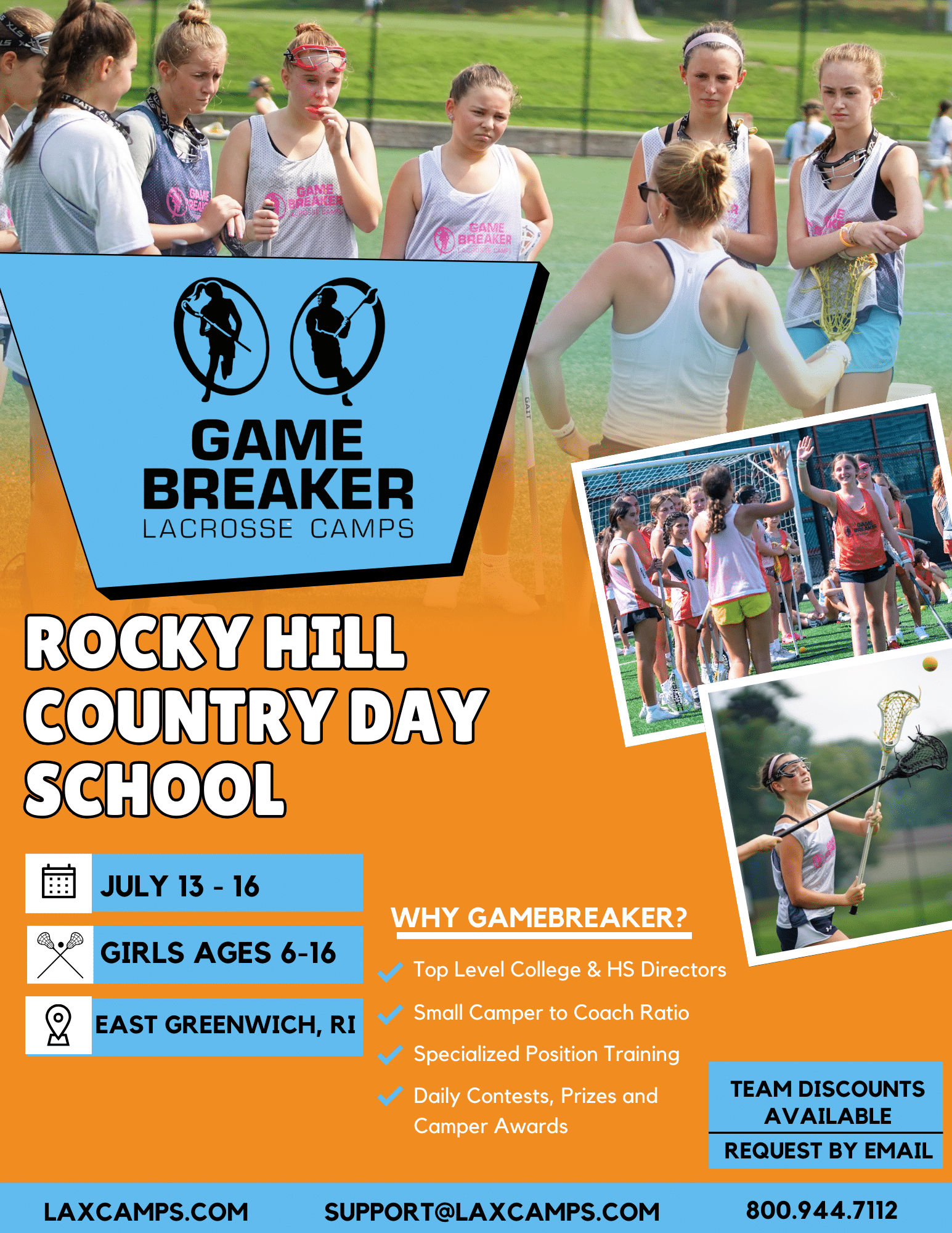 GAME BREAKER
LACROSSE CAMPS

ROCKY HILL COUNTRY DAY SCHOOL

JULY 13 - 16

GIRLS AGES 6-16

EAST GREENWICH, RI

WHY GAMEBREAKER?

Top Level College & HS Directors

Small Camper to Coach Ratio

Specialized Position Training

Daily Contests, Prizes and Camper Awards

TEAM DISCOUNTS AVAILABLE
REQUEST BY EMAIL

LAXCAMPS.COM SUPPORT@LAXCAMPS.COM 800.944.7112